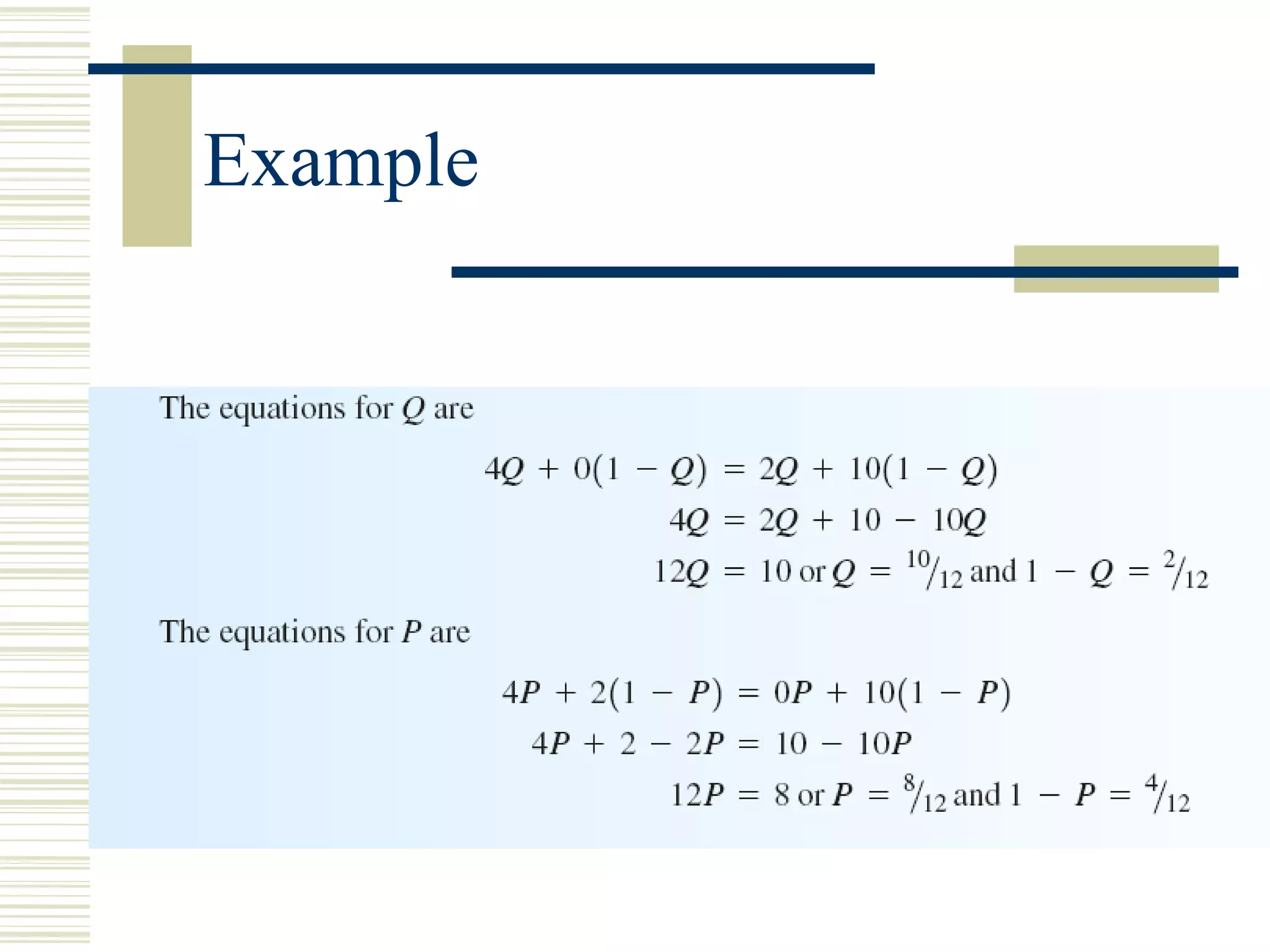 Example

The equations for $Q$ are

$4Q + 0(1 - Q) = 2Q + 10(1 - Q)$

$4Q = 2Q + 10 - 10Q$

$12Q = 10$ or $Q = {}^{10}/_{12}$ and $1 - Q = {}^{2}/_{12}$

The equations for $P$ are

$4P + 2(1 - P) = 0P + 10(1 - P)$

$4P + 2 - 2P = 10 - 10P$

$12P = 8$ or $P = {}^{8}/_{12}$ and $1 - P = {}^{4}/_{12}$